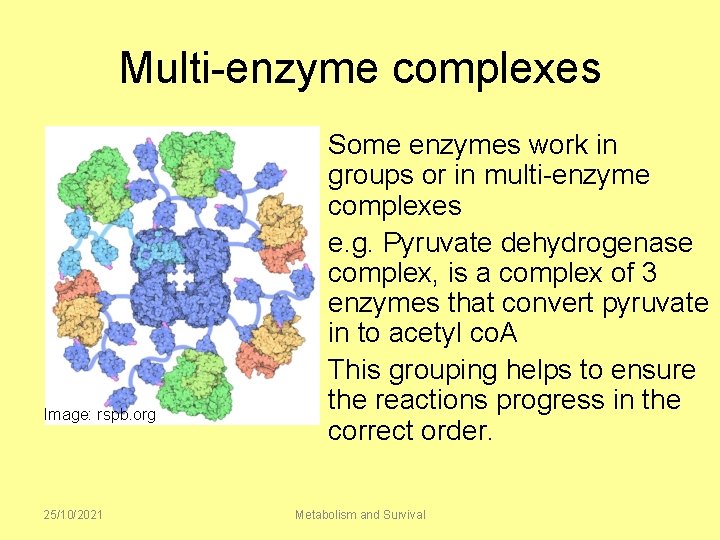 Multi-enzyme complexes

Image: rspb.org

Some enzymes work in groups or in multi-enzyme complexes

e.g. Pyruvate dehydrogenase complex, is a complex of 3 enzymes that convert pyruvate in to acetyl coA

This grouping helps to ensure the reactions progress in the correct order.

25/10/2021

Metabolism and Survival